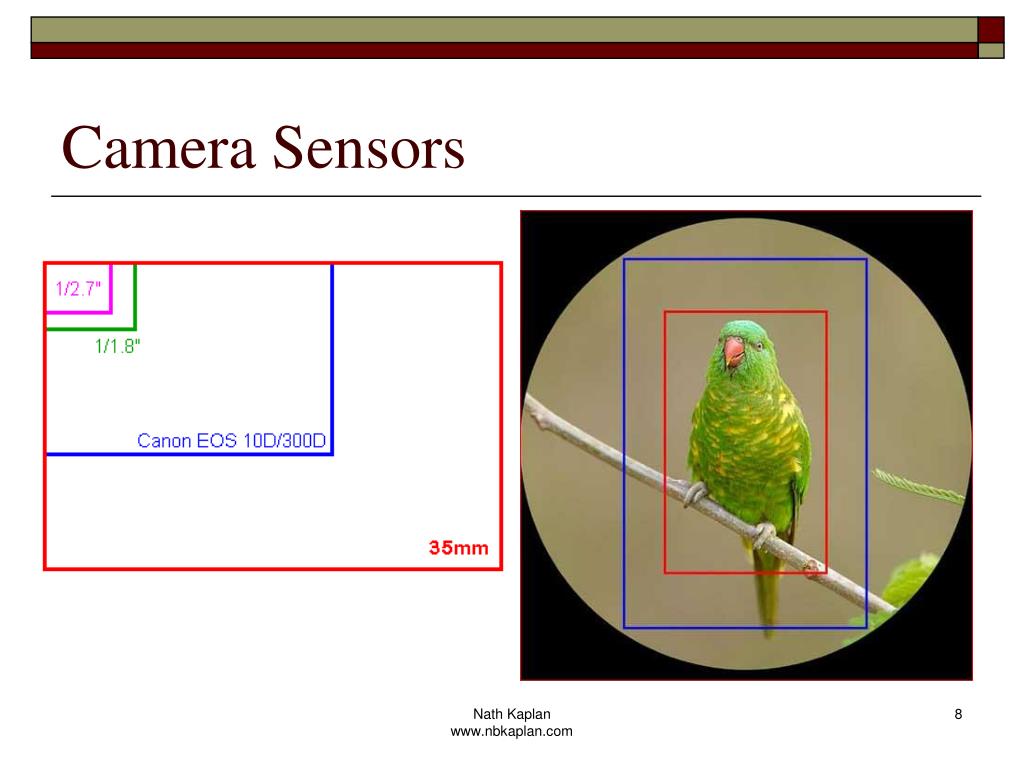 Camera Sensors

1/2.7"

1/1.8"

Canon EOS 10D/300D

35mm

Nath Kaplan
www.nbkaplan.com

8